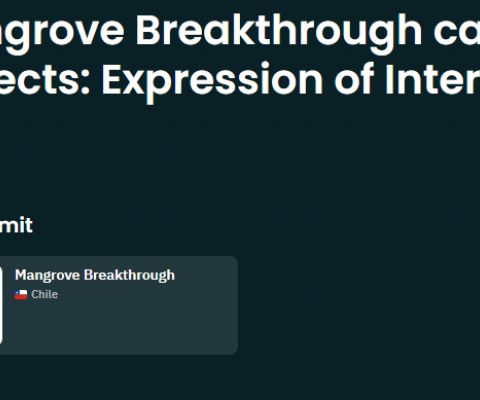 ngrove Breakthrough ca
ects: Expression of Inter

mit

Mangrove Breakthrough
Chile